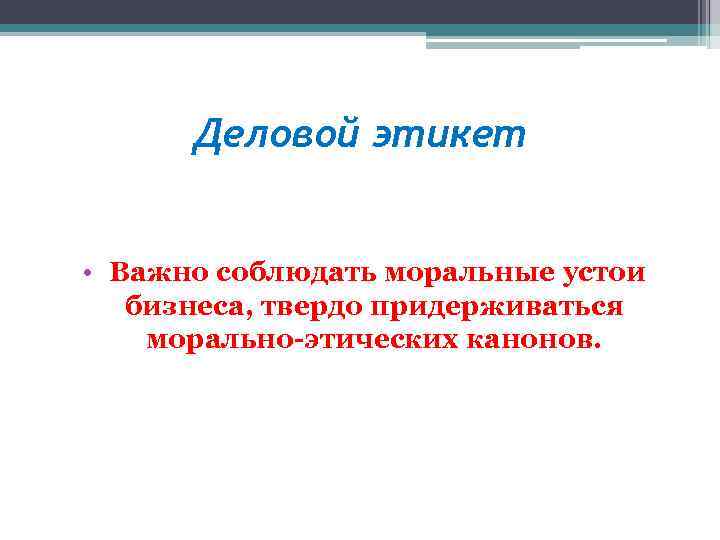 Деловой этикет

• Важно соблюдать моральные устои бизнеса, твердо придерживаться морально-этических канонов.